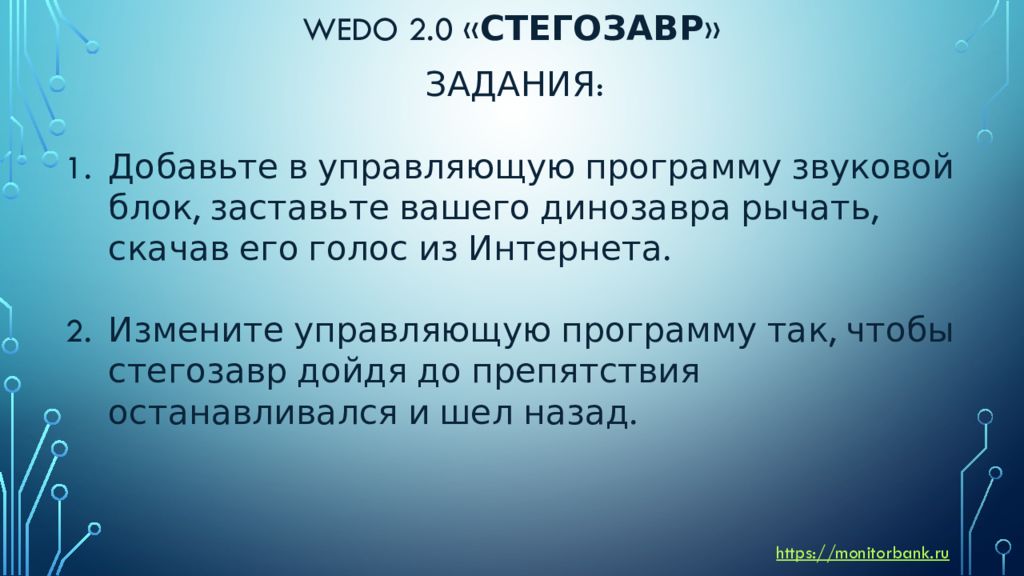 WEDO 2.0 «СТЕГОЗАВР»

ЗАДАНИЯ:

1. Добавьте в управляющую программу звуковой блок, заставьте вашего динозавра рычать, скачав его голос из Интернета.

2. Измените управляющую программу так, чтобы стегозавр дойдя до препятствия останавливался и шел назад.

https://monitorbank.ru